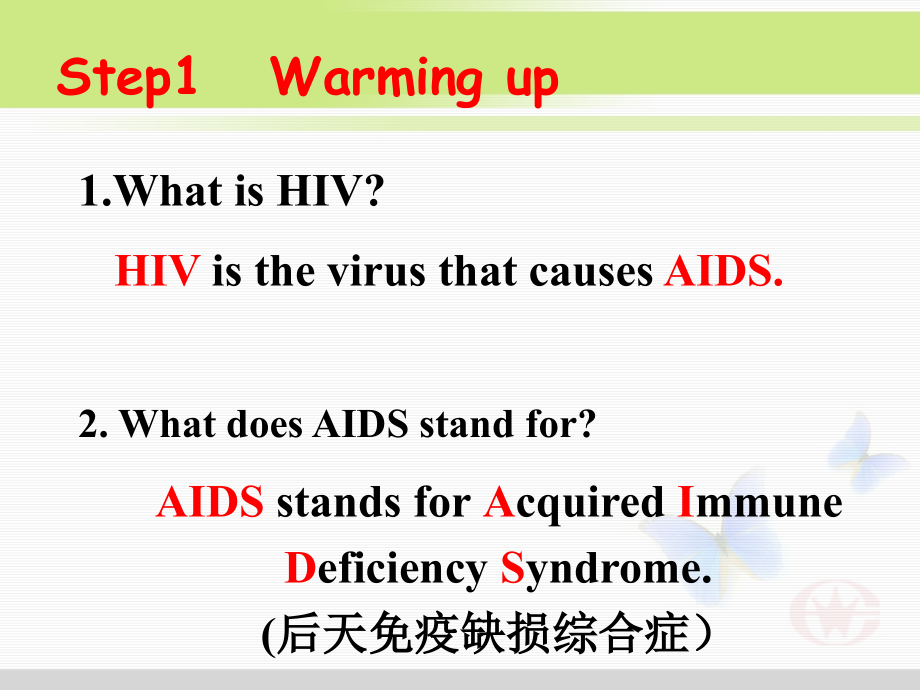 Step1 Warming up

1.What is HIV?

HIV is the virus that causes AIDS.

2. What does AIDS stand for?

AIDS stands for Acquired Immune Deficiency Syndrome.

(后天免疫缺损综合症）